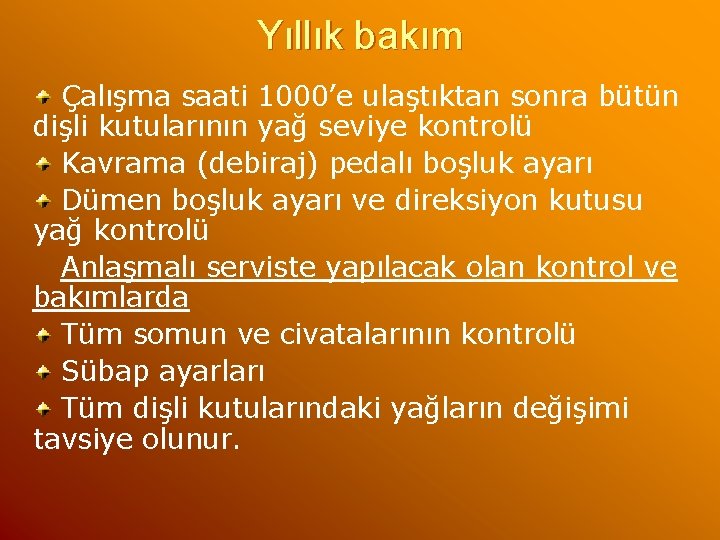 Yıllık bakım

Çalışma saati 1000’e ulaştıktan sonra bütün dişli kutularının yağ seviye kontrolü

Kavrama (debiraj) pedalı boşluk ayarı

Dümen boşluk ayarı ve direksiyon kutusu yağ kontrolü

Anlaşmalı serviste yapılacak olan kontrol ve bakımlarda

Tüm somun ve civatalarının kontrolü

Sübap ayarları

Tüm dişli kutularındaki yağların değişimi tavsiye olunur.